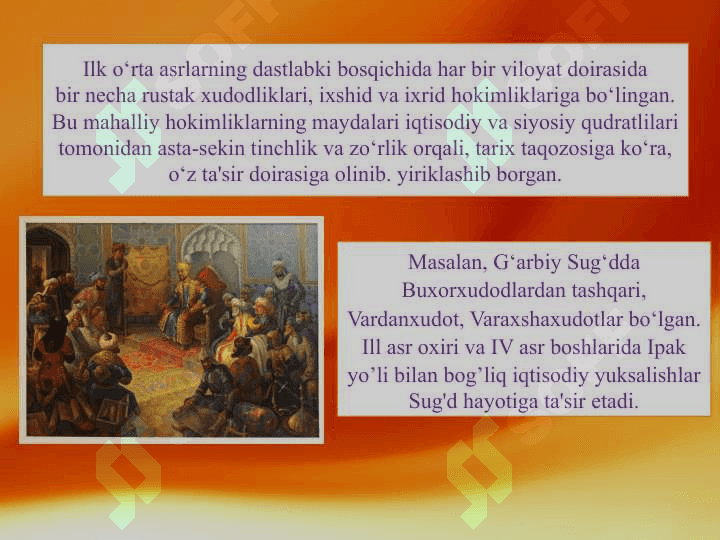 Ilk o‘rta asrlarning dastlabki bosqichida har bir viloyat doirasida bir necha rustak xudodliklari, ixshid va ixrid hokimliklariga bo‘lingan. Bu mahalliy hokimliklarning maydalari iqtisodiy va siyosiy qudratlilari tomonidan asta-sekin tinchlik va zo‘rlik orqali, tarix taqozosiga ko‘ra, o‘z ta'sir doirasiga olinib. yiriklashib borgan.

Masalan, G‘arbiy Sug‘dda Buxorxudodlardan tashqari, Vardanxudot, Varaxshaxudotlar bo‘lgan. Ill asr oxiri va IV asr boshlarida Ipak yo’li bilan bog’liq iqtisodiy yuksalishlar Sug'd hayotiga ta'sir etadi.